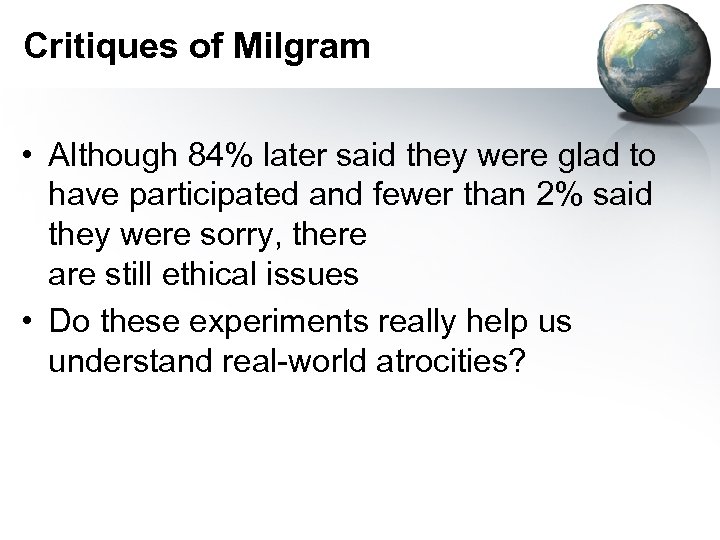 Critiques of Milgram

• Although 84% later said they were glad to have participated and fewer than 2% said they were sorry, there are still ethical issues

• Do these experiments really help us understand real-world atrocities?